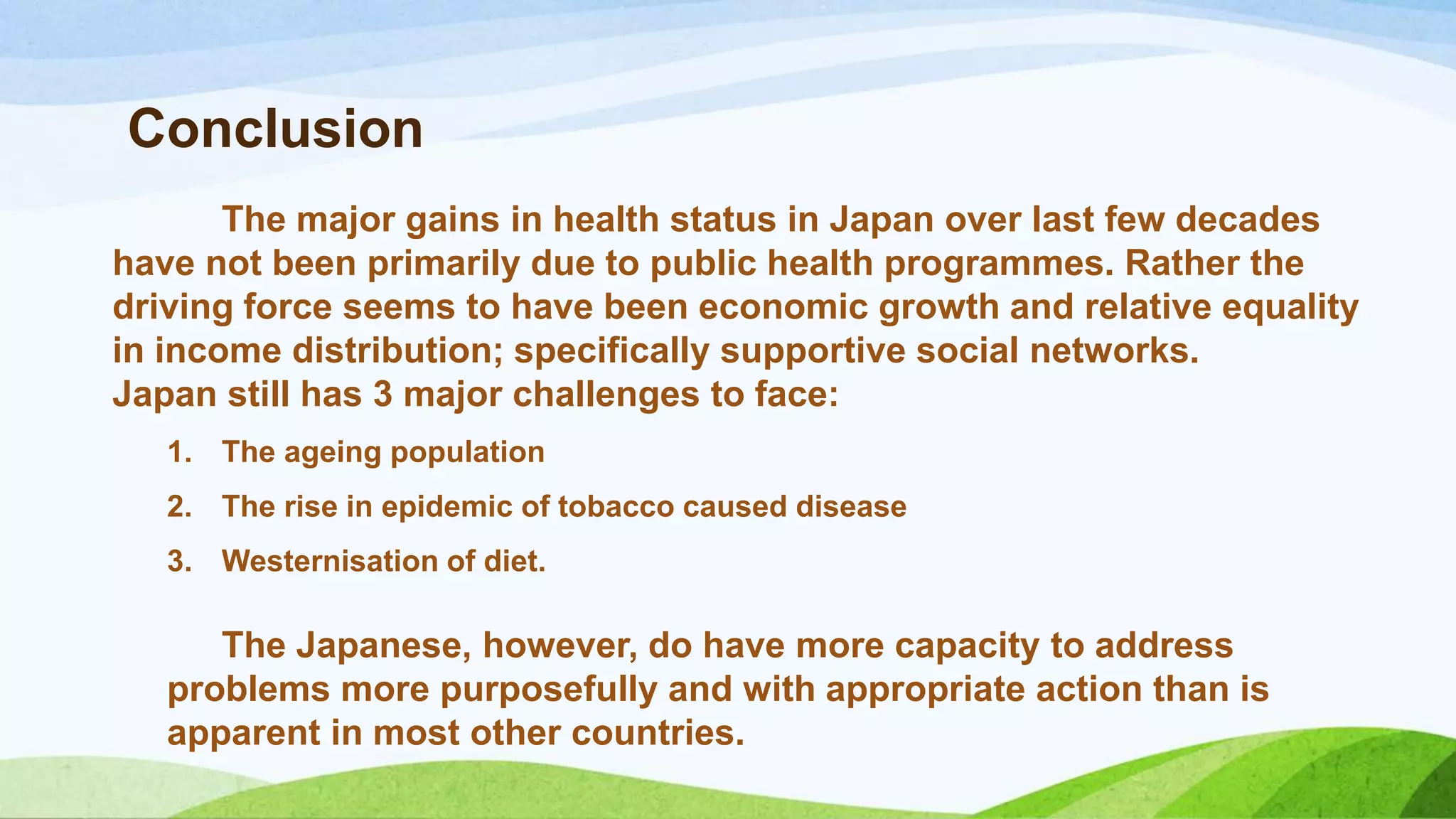 Conclusion

The major gains in health status in Japan over last few decades have not been primarily due to public health programmes. Rather the driving force seems to have been economic growth and relative equality in income distribution; specifically supportive social networks.
Japan still has 3 major challenges to face:

1. The ageing population
2. The rise in epidemic of tobacco caused disease
3. Westernisation of diet.

The Japanese, however, do have more capacity to address problems more purposefully and with appropriate action than is apparent in most other countries.